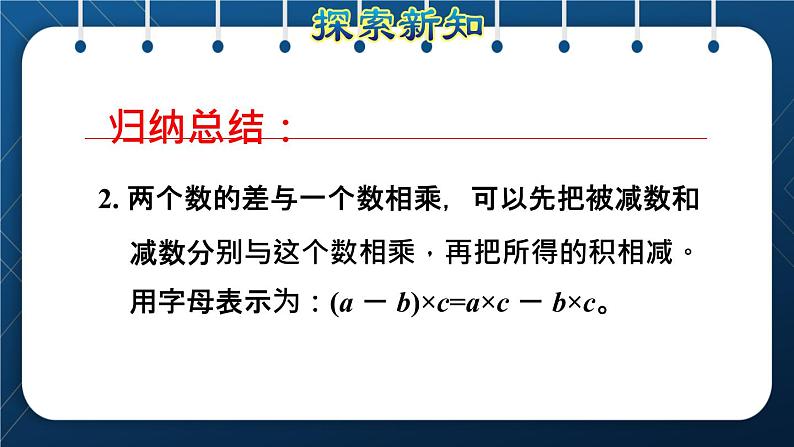 探索新知

归纳总结：

2. 两个数的差与一个数相乘，可以先把被减数和减数分别与这个数相乘，再把所得的积相减。用字母表示为：$(a-b)\times c=a\times c-b\times c$。